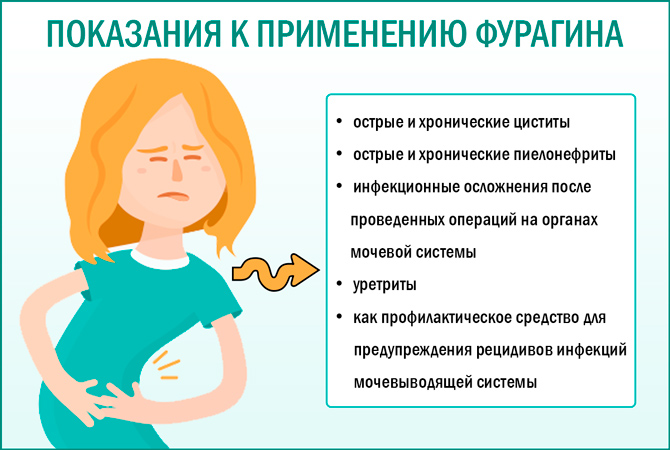 ПОКАЗАНИЯ К ПРИМЕНЕНИЮ ФУРАГИНА

• острые и хронические циститы
• острые и хронические пиелонефриты
• инфекционные осложнения после проведенных операций на органах мочевой системы
• уретриты
• как профилактическое средство для предупреждения рецидивов инфекций мочевыводящей системы